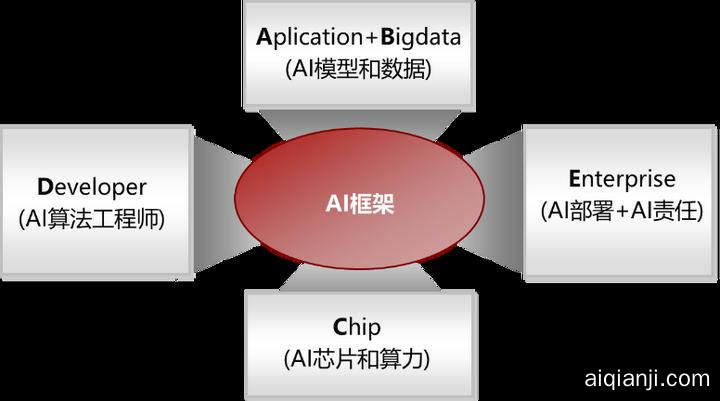 Aplication+Bigdata
(AI模型和数据)

Developer
(AI算法工程师)

AI框架

Enterprise
(AI部署+AI责任)

Chip
(AI芯片和算力)

aiqianji.com